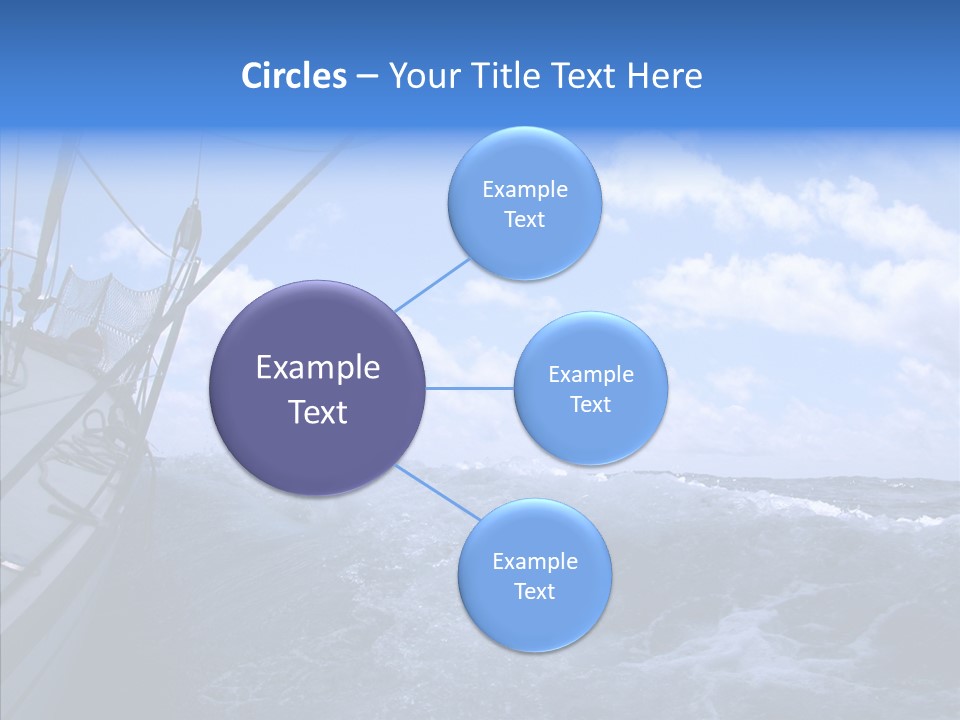 Circles – Your Title Text Here

Example Text

Example Text

Example Text

Example Text